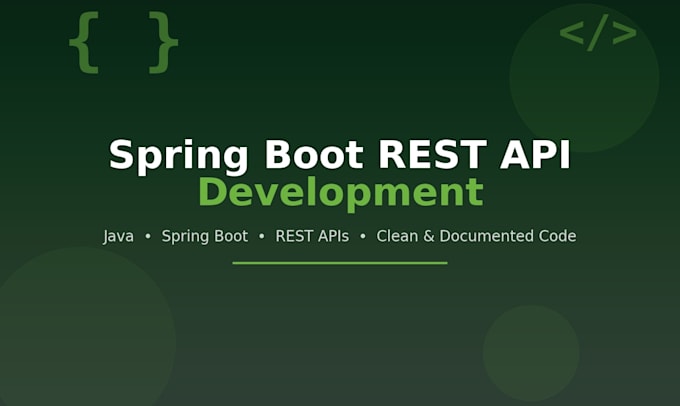 { }

</>

Spring Boot REST API
Development

Java • Spring Boot • REST APIs • Clean & Documented Code